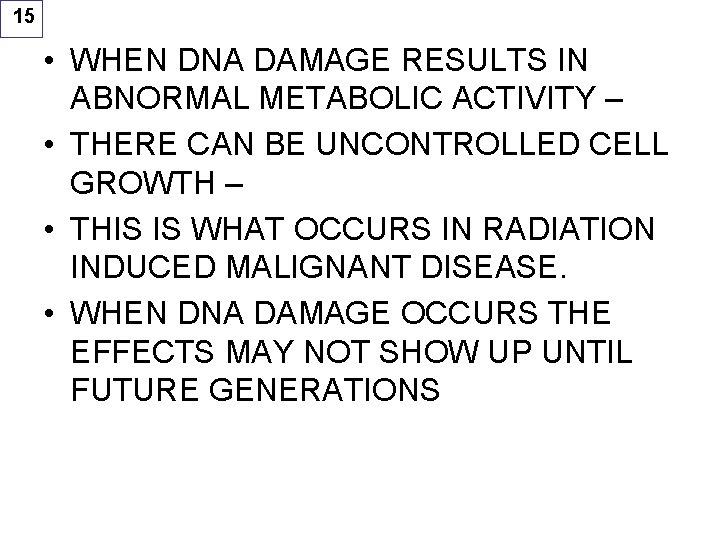 15

• WHEN DNA DAMAGE RESULTS IN ABNORMAL METABOLIC ACTIVITY –
• THERE CAN BE UNCONTROLLED CELL GROWTH –
• THIS IS WHAT OCCURS IN RADIATION INDUCED MALIGNANT DISEASE.
• WHEN DNA DAMAGE OCCURS THE EFFECTS MAY NOT SHOW UP UNTIL FUTURE GENERATIONS